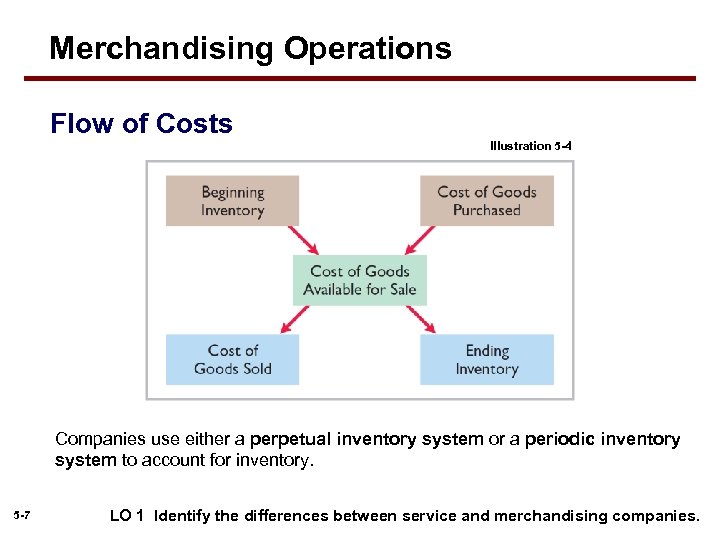 Merchandising Operations

Flow of Costs

Illustration 5-4

Beginning Inventory

Cost of Goods Purchased

Cost of Goods Available for Sale

Cost of Goods Sold

Ending Inventory

Companies use either a perpetual inventory system or a periodic inventory system to account for inventory.

5-7

LO 1 Identify the differences between service and merchandising companies.